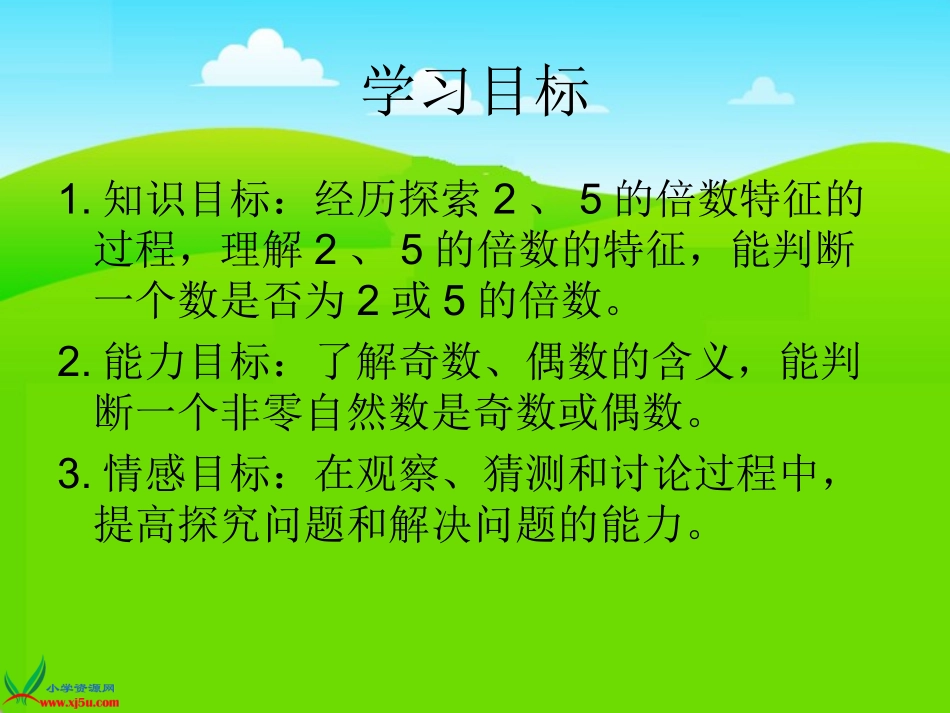 学习目标

1. 知识目标：经历探索 2 、 5 的倍数特征的过程，理解 2 、 5 的倍数的特征，能判断一个数是否为 2 或 5 的倍数。

2. 能力目标：了解奇数、偶数的含义，能判断一个非零自然数是奇数或偶数。

3. 情感目标：在观察、猜测和讨论过程中，提高探究问题和解决问题的能力。

小学资源网
www.xj5u.com